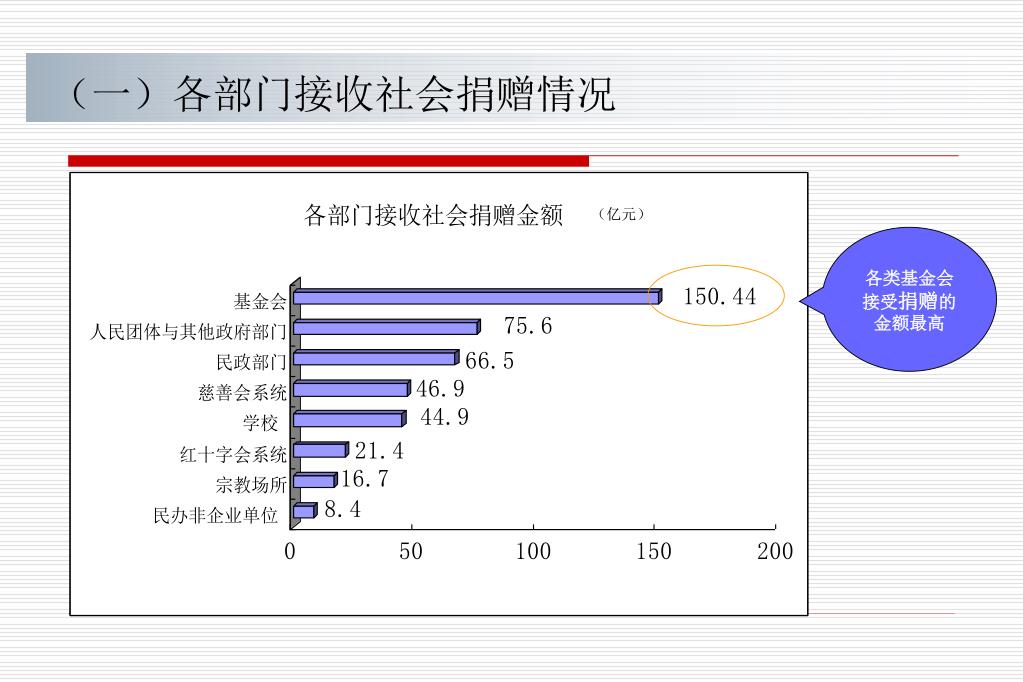 （一）各部门接收社会捐赠情况

各部门接收社会捐赠金额 （亿元）

基金会 150.44
人民团体与其他政府部门 75.6
民政部门 66.5
慈善会系统 46.9
学校 44.9
红十字会系统 21.4
宗教场所 16.7
民办非企业单位 8.4

0 50 100 150 200

各类基金会接受捐赠的金额最高